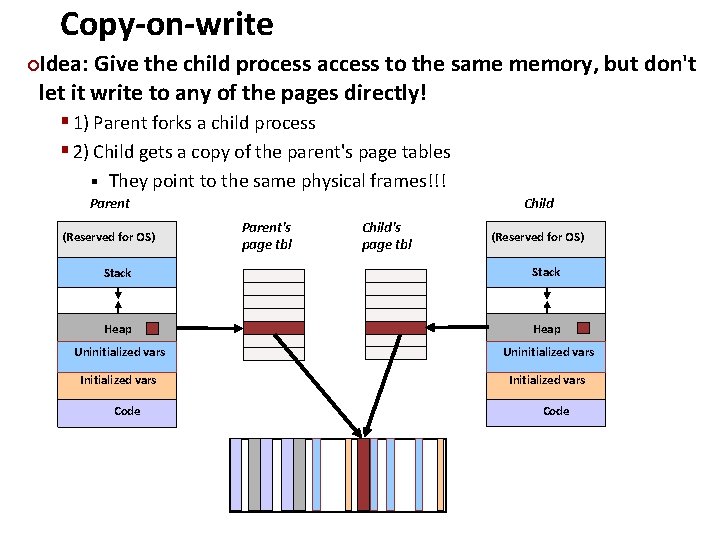 Copy-on-write

Idea: Give the child process access to the same memory, but don't let it write to any of the pages directly!

1) Parent forks a child process

2) Child gets a copy of the parent's page tables

They point to the same physical frames!!!

Parent

(Reserved for OS)

Stack

Heap

Uninitialized vars

Initialized vars

Code

Parent's page tbl

Child's page tbl

Child

(Reserved for OS)

Stack

Heap

Uninitialized vars

Initialized vars

Code